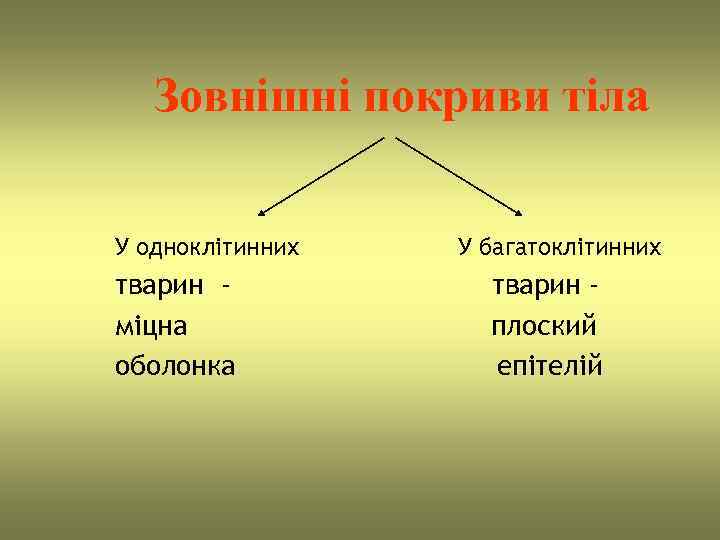 Зовнішні покриви тіла

У одноклітинних тварин - міцна оболонка

У багатоклітинних тварин - плоский епітелій